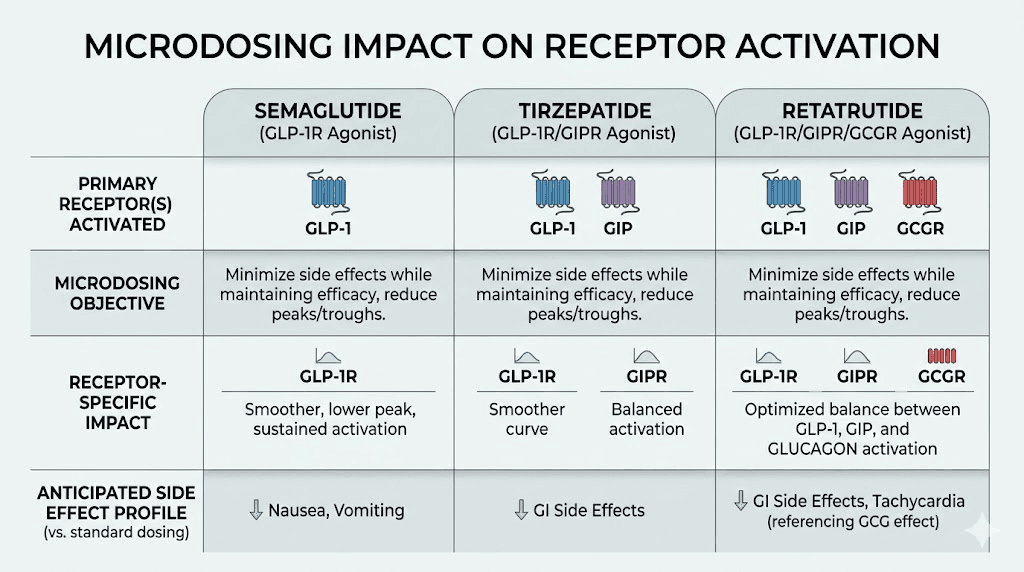 MICRODOSING IMPACT ON RECEPTOR ACTIVATION

| | SEMAGLUTIDE (GLP-1R Agonist) | TIRZEPATIDE (GLP-1R/GIPR Agonist) | RETATRUTIDE (GLP-1R/GIPR/GCGR Agonist) |
|---|---|---|---|
| PRIMARY RECEPTOR(S) ACTIVATED | GLP-1 | GLP-1 GIP | GLP-1 GIP GCGR |
| MICRODOSING OBJECTIVE | Minimize side effects while maintaining efficacy, reduce peaks/troughs. | Minimize side effects while maintaining efficacy, reduce peaks/troughs. | Minimize side effects while maintaining efficacy, reduce peaks/troughs. |
| RECEPTOR-SPECIFIC IMPACT | GLP-1R Smoother, lower peak, sustained activation | GLP-1R Smoother curve GIPR Balanced activation | GLP-1R GIPR GCGR Optimized balance between GLP-1, GIP, and GLUCAGON activation |
| ANTICIPATED SIDE EFFECT PROFILE (vs. standard dosing) | ⇩ Nausea, Vomiting | ⇩ GI Side Effects | ⇩ GI Side Effects, Tachycardia (referencing GCG effect) |